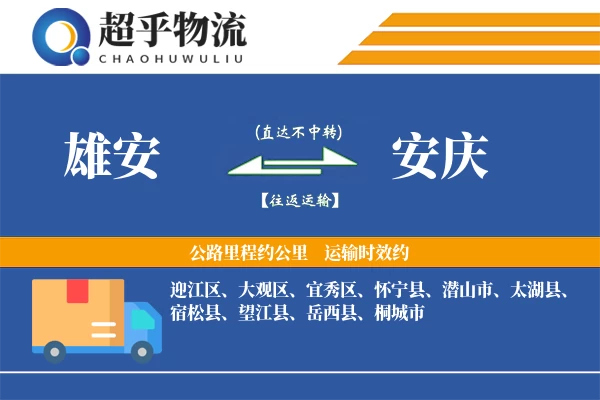 超乎物流
CHAOHUWULIU

雄安

(直达不中转)

【往返运输】

安庆

公路里程约公里　运输时效约

迎江区、大观区、宜秀区、怀宁县、潜山市、太湖县、宿松县、望江县、岳西县、桐城市